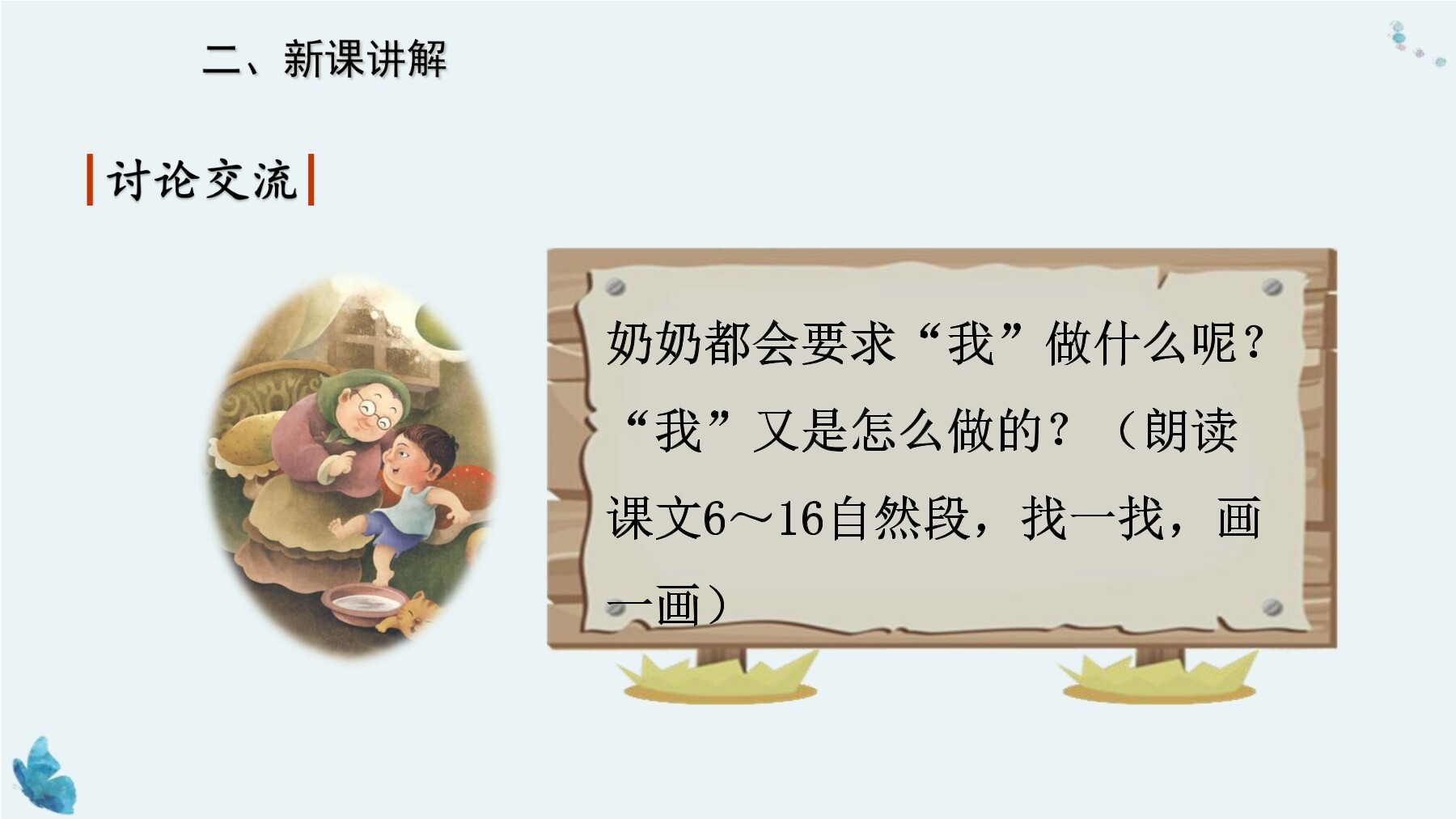 二、新课讲解

讨论交流

奶奶都会要求“我”做什么呢？“我”又是怎么做的？（朗读课文6～16自然段，找一找，画一画）